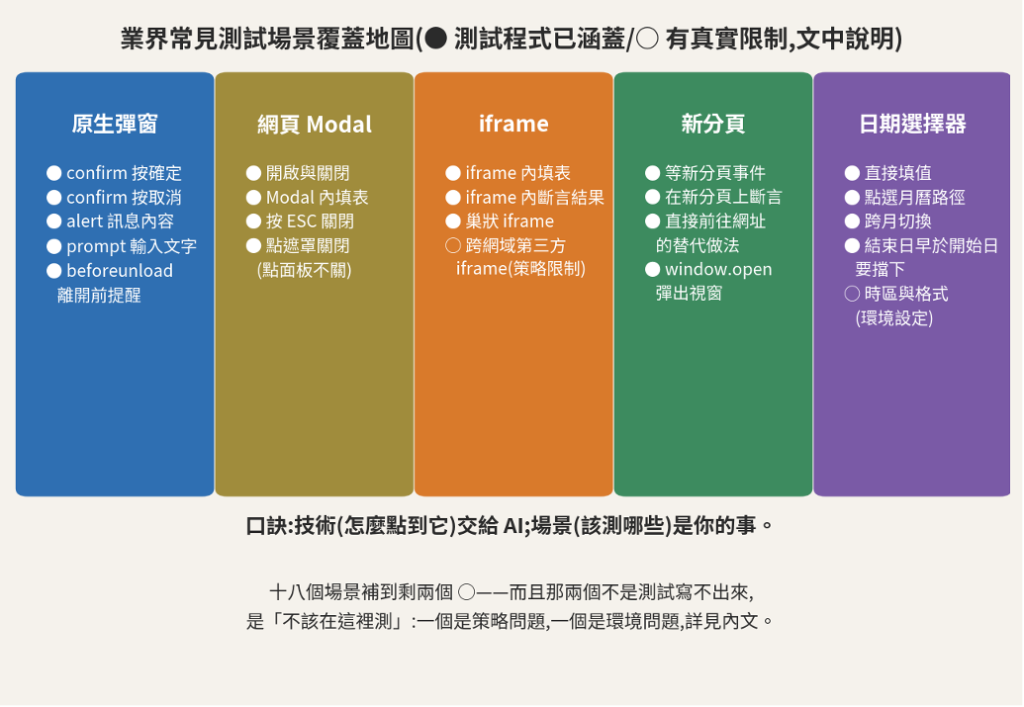 業界常見測試場景覆蓋地圖(● 測試程式已涵蓋/○ 有真實限制,文中說明)

原生彈窗
● confirm 按確定
● confirm 按取消
● alert 訊息內容
● prompt 輸入文字
● beforeunload 離開前提醒

網頁 Modal
● 開啟與關閉
● Modal 內填表
● 按 ESC 關閉
● 點遮罩關閉 (點面板不關)

iframe
● iframe 內填表
● iframe 內斷言結果
● 巢狀 iframe
○ 跨網域第三方 iframe(策略限制)

新分頁
● 等新分頁事件
● 在新分頁上斷言
● 直接前往網址的替代做法
● window.open 彈出視窗

日期選擇器
● 直接填值
● 點選月曆路徑
● 跨月切換
● 結束日早於開始日要擋下
○ 時區與格式 (環境設定)

口訣:技術(怎麼點到它)交給 AI;場景(該測哪些)是你的事。

十八個場景補到剩兩個 ○——而且那兩個不是測試寫不出來,
是「不該在這裡測」:一個是策略問題,一個是環境問題,詳見內文。